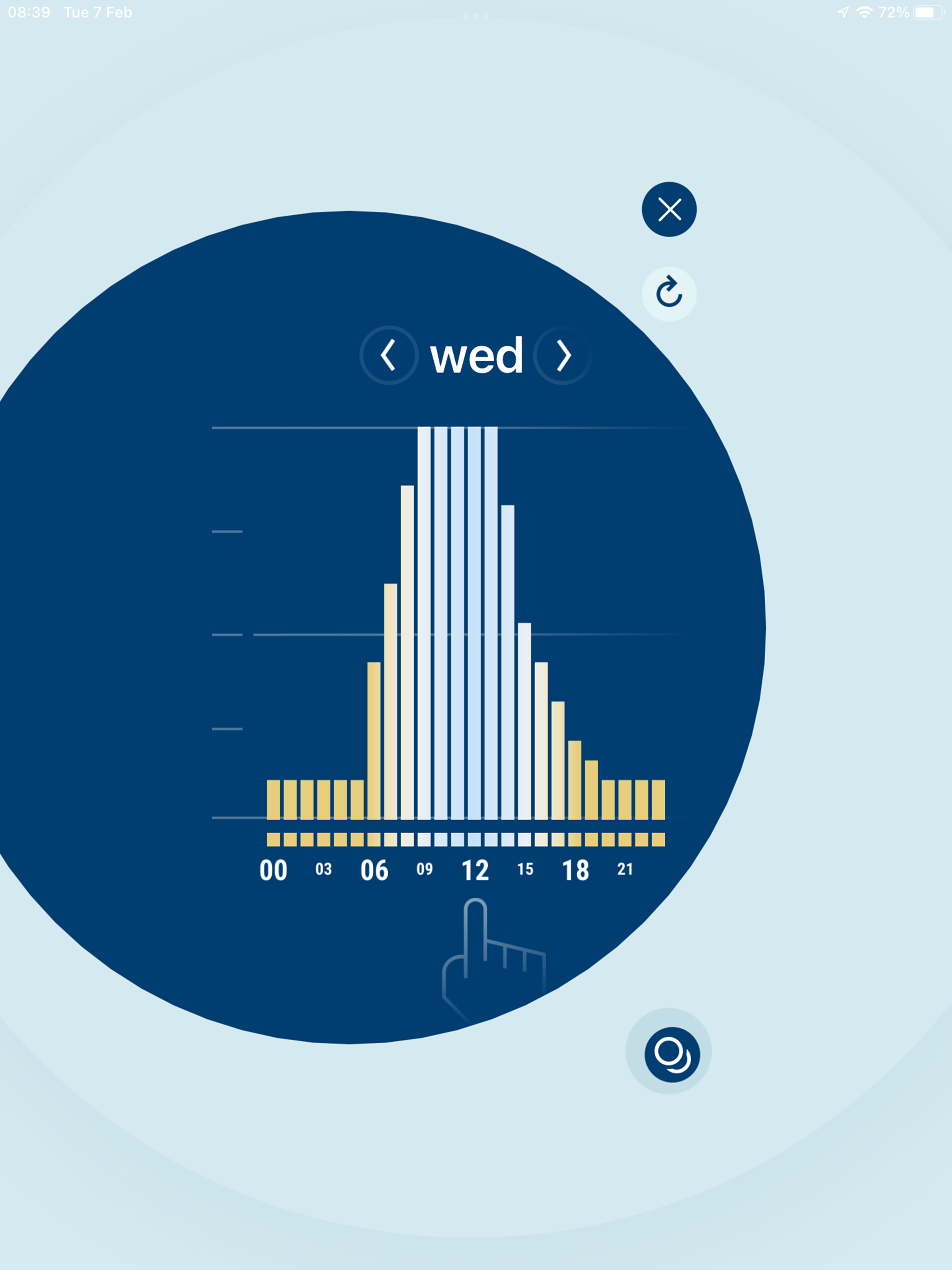 08:39 Tue 7 Feb

72%

wed

00 03 06 09 12 15 18 21